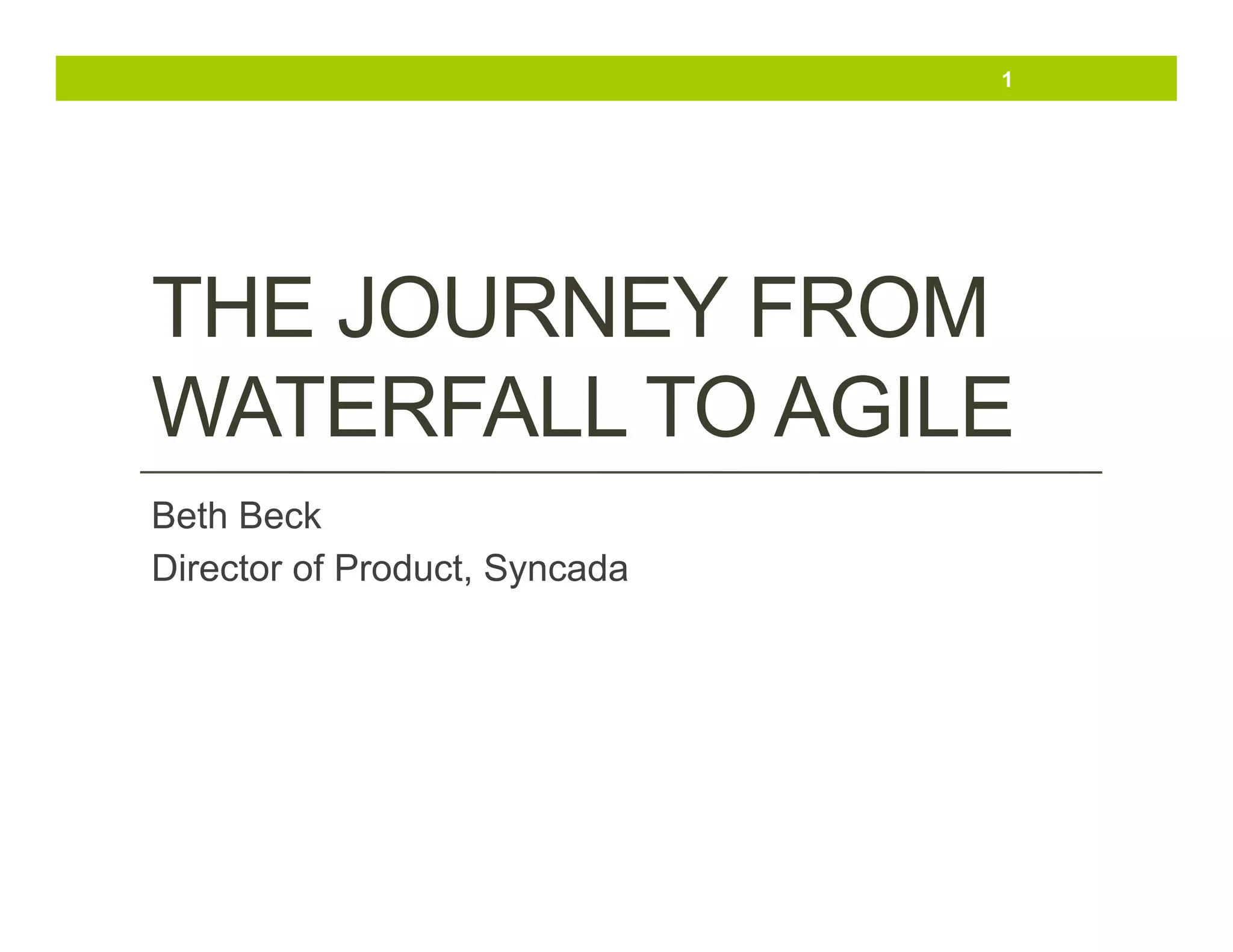 1

THE JOURNEY FROM WATERFALL TO AGILE

Beth Beck
Director of Product, Syncada